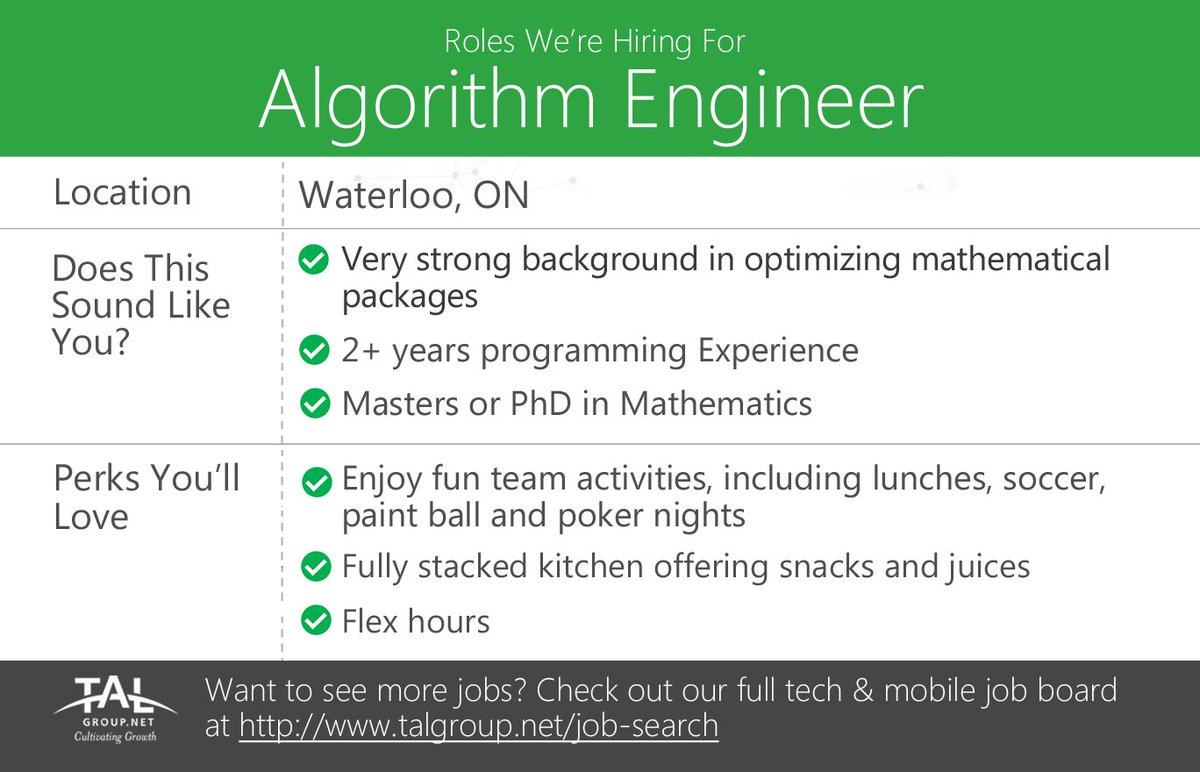 Roles We're Hiring For
Algorithm Engineer

| Location | Waterloo, ON |
|---|---|
| Does This Sound Like You? | Very strong background in optimizing mathematical packages<br>2+ years programming Experience<br>Masters or PhD in Mathematics |
| Perks You'll Love | Enjoy fun team activities, including lunches, soccer, paint ball and poker nights<br>Fully stacked kitchen offering snacks and juices<br>Flex hours |

TAL GROUP.NET Cultivating Growth

Want to see more jobs? Check out our full tech & mobile job board at http://www.talgroup.net/job-search